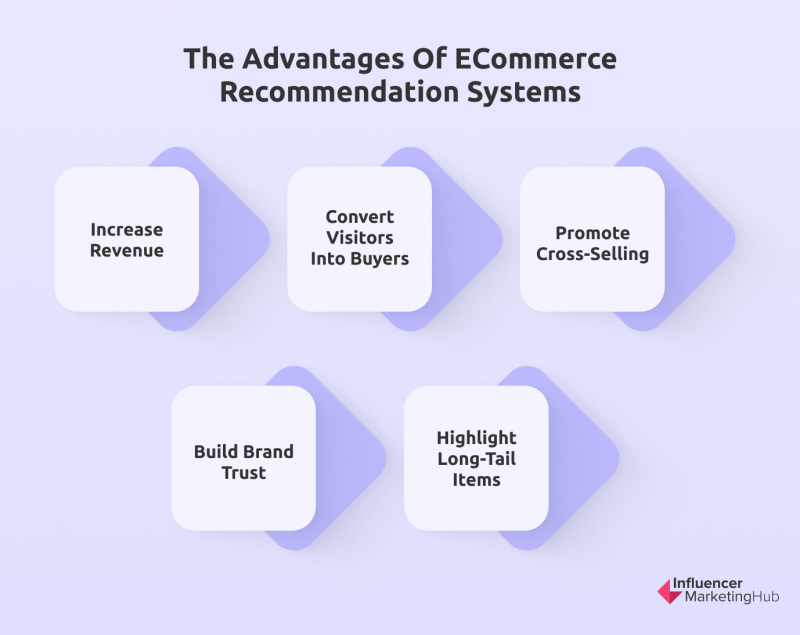 The Advantages Of ECommerce Recommendation Systems

Increase Revenue

Convert Visitors Into Buyers

Promote Cross-Selling

Build Brand Trust

Highlight Long-Tail Items

Influencer MarketingHub